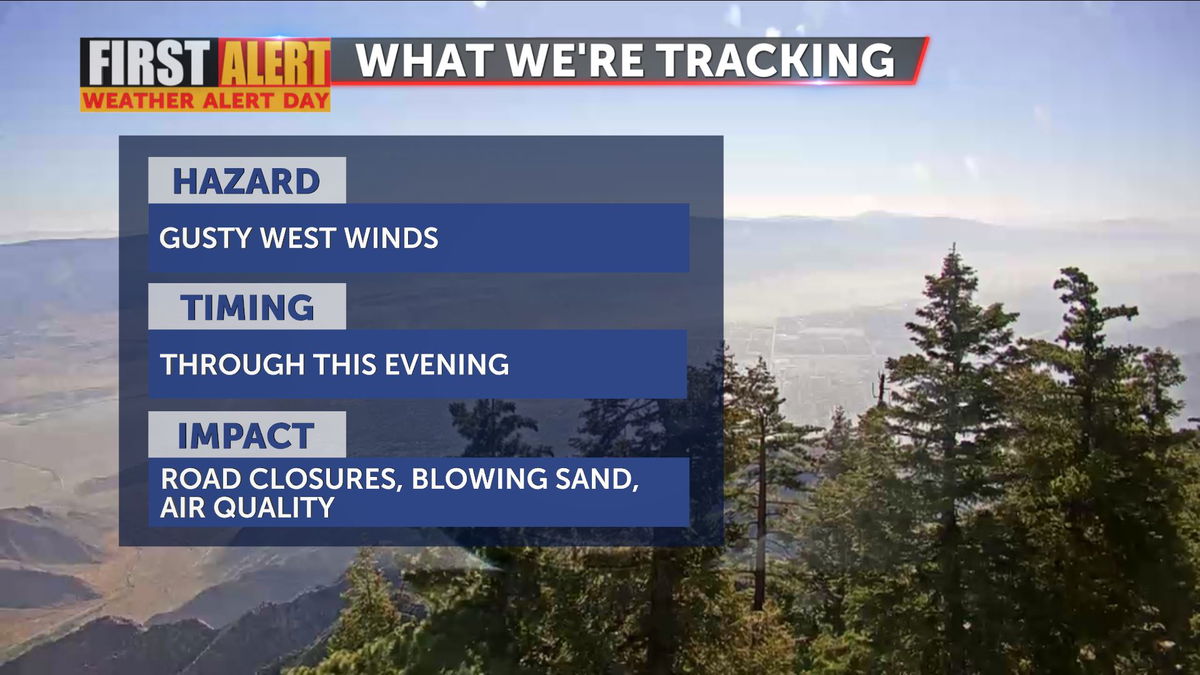 FIRST ALERT
WEATHER ALERT DAY
WHAT WE'RE TRACKING

HAZARD
GUSTY WEST WINDS

TIMING
THROUGH THIS EVENING

IMPACT
ROAD CLOSURES, BLOWING SAND, AIR QUALITY